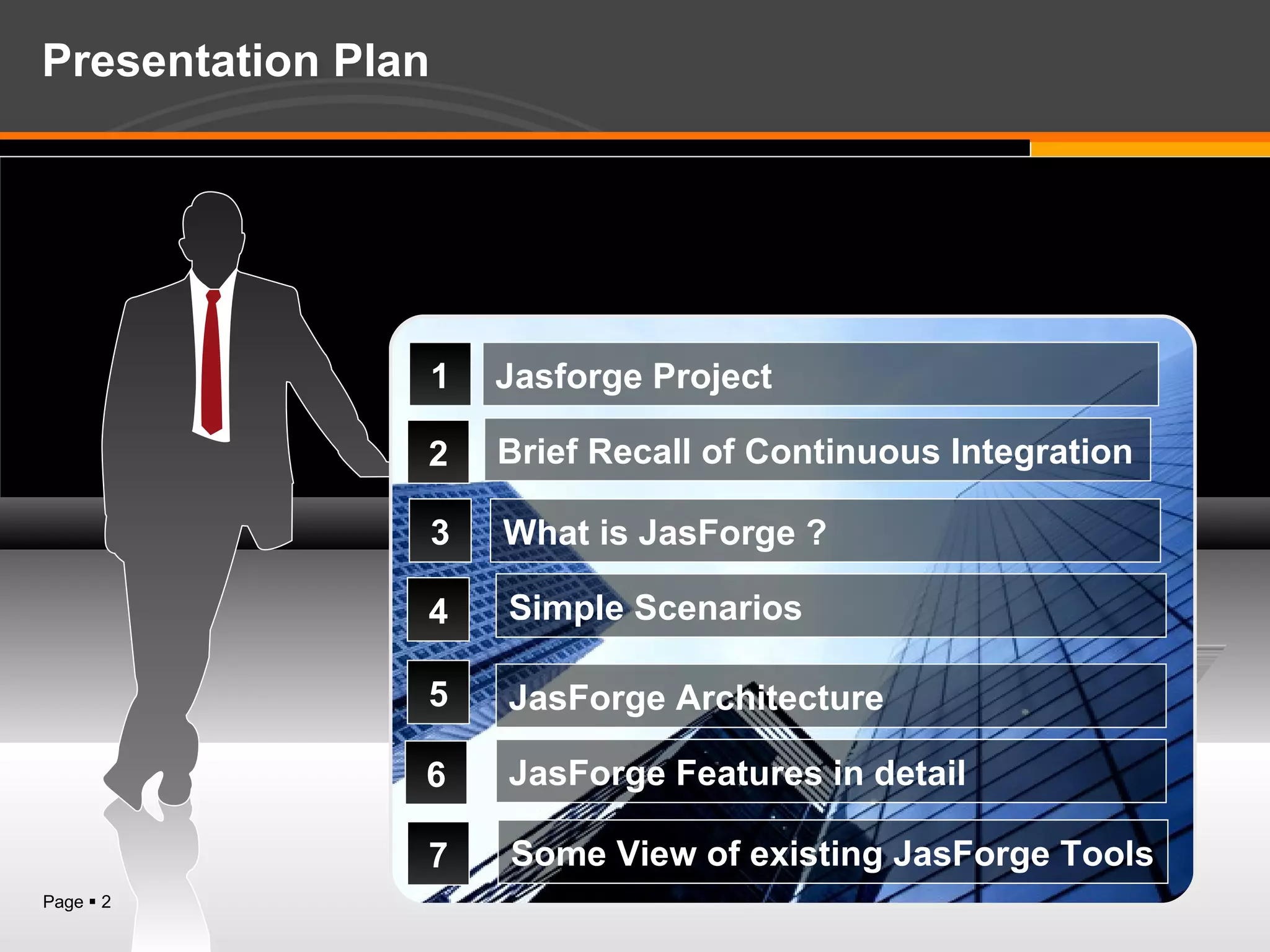 Presentation Plan

1 Jasforge Project

2 Brief Recall of Continuous Integration

3 What is JasForge ?

4 Simple Scenarios

5 JasForge Architecture

6 JasForge Features in detail

7 Some View of existing JasForge Tools

Page ▪ 2